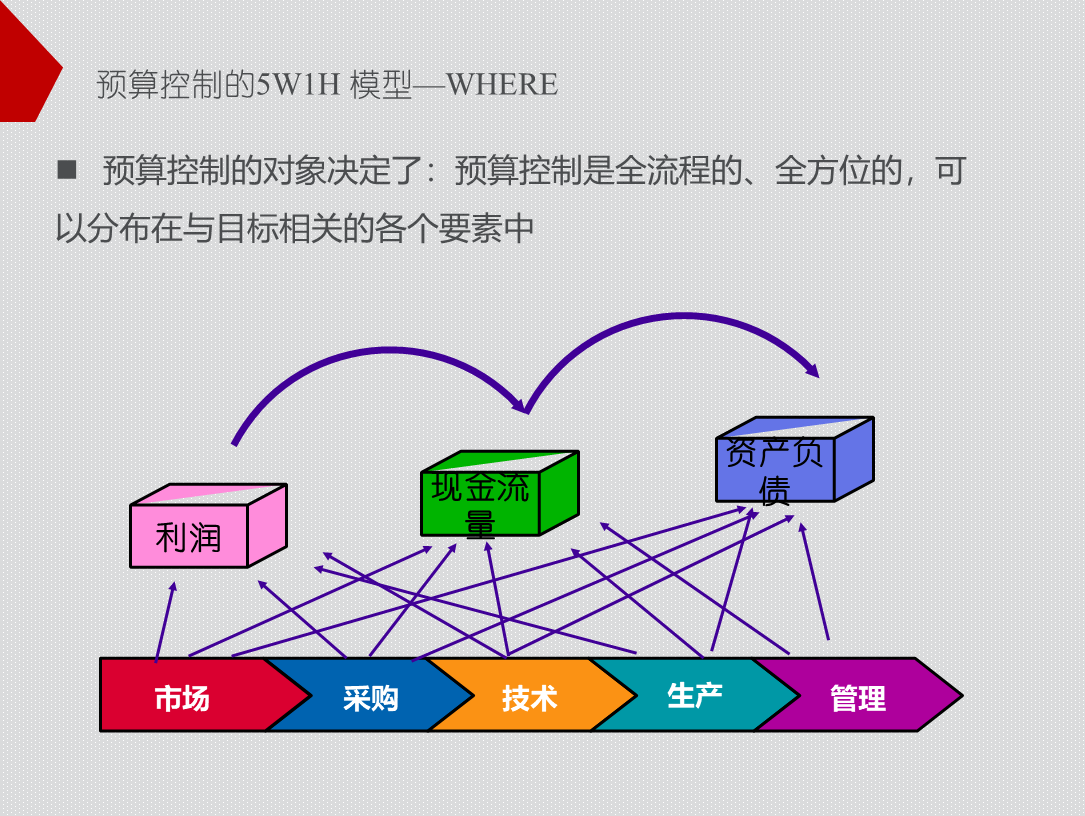 预算控制的5W1H 模型—WHERE

■ 预算控制的对象决定了：预算控制是全流程的、全方位的，可以分布在与目标相关的各个要素中

利润

现金流量

资产负债

市场

采购

技术

生产

管理